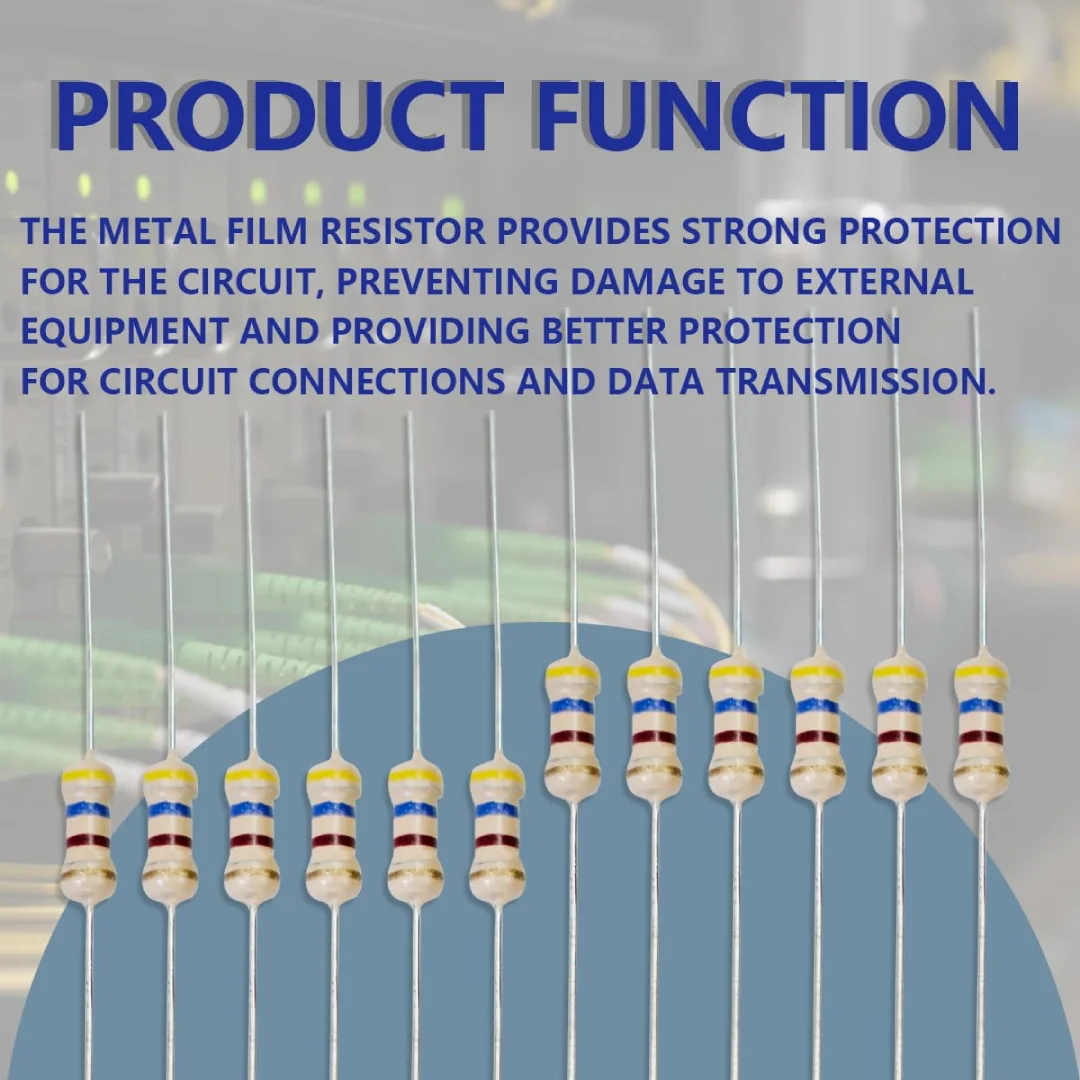 PRODUCT FUNCTION

THE METAL FILM RESISTOR PROVIDES STRONG PROTECTION FOR THE CIRCUIT, PREVENTING DAMAGE TO EXTERNAL EQUIPMENT AND PROVIDING BETTER PROTECTION FOR CIRCUIT CONNECTIONS AND DATA TRANSMISSION.